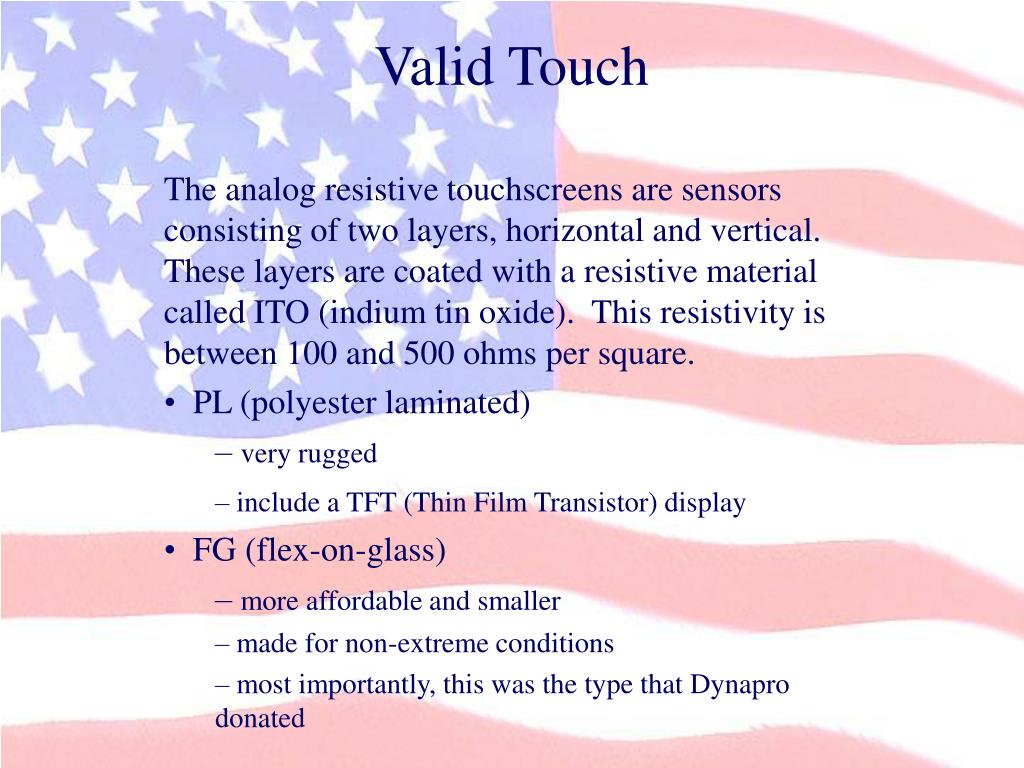 Valid Touch

The analog resistive touchscreens are sensors consisting of two layers, horizontal and vertical. These layers are coated with a resistive material called ITO (indium tin oxide). This resistivity is between 100 and 500 ohms per square.

• PL (polyester laminated)

– very rugged

– include a TFT (Thin Film Transistor) display

• FG (flex-on-glass)

– more affordable and smaller

– made for non-extreme conditions

– most importantly, this was the type that Dynapro donated